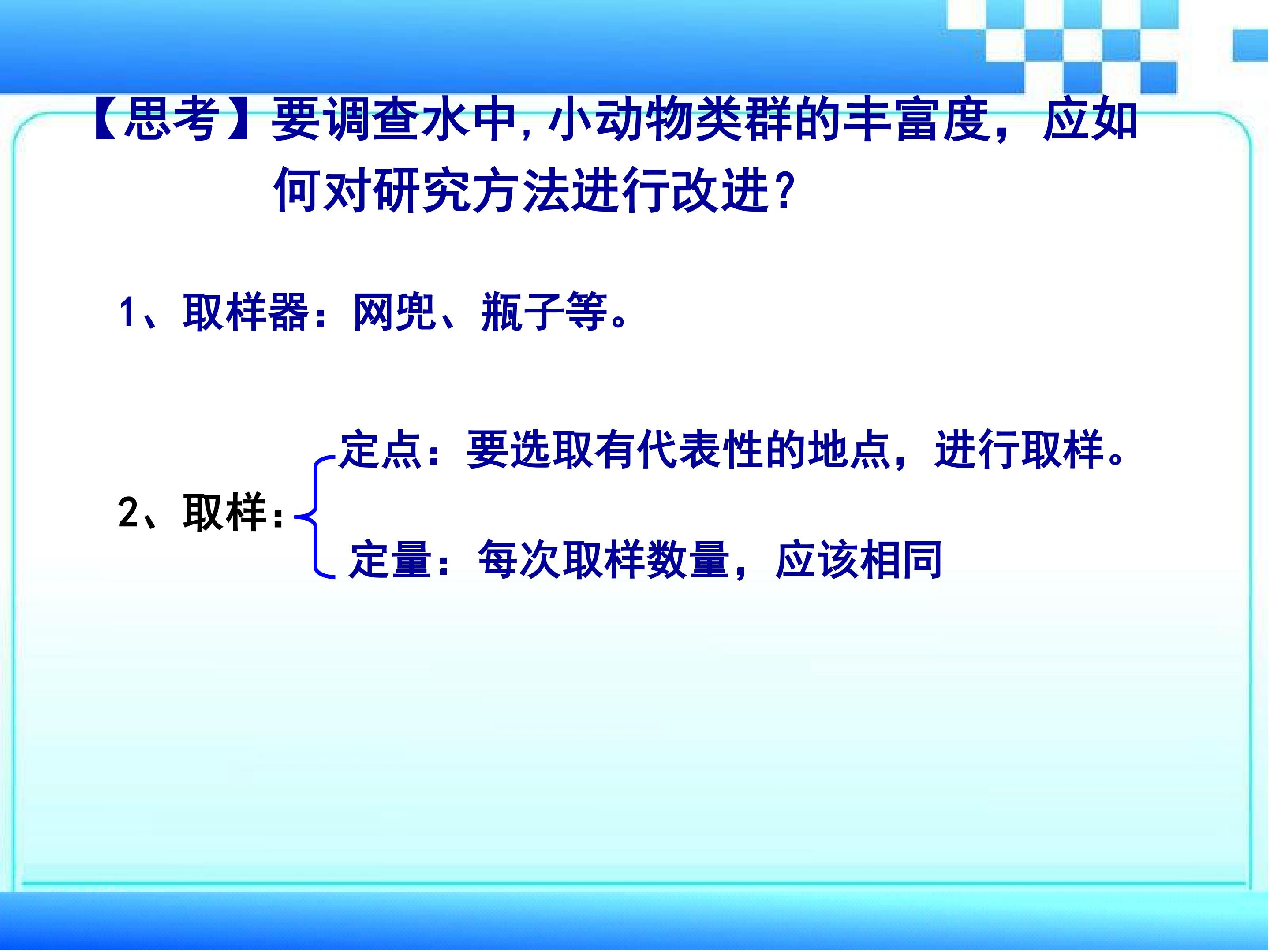 【思考】要调查水中,小动物类群的丰富度，应如何对研究方法进行改进？

1、取样器：网兜、瓶子等。

2、取样：

定点：要选取有代表性的地点，进行取样。

定量：每次取样数量，应该相同